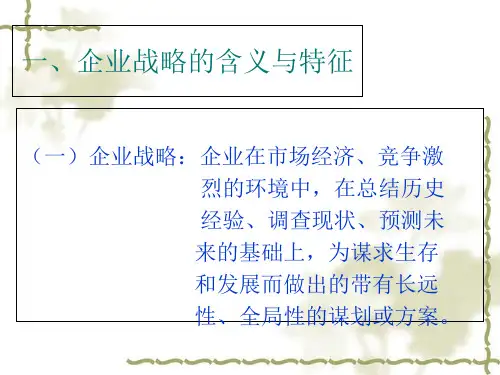 一、企业战略的含义与特征

（一）企业战略：企业在市场经济、竞争激烈的环境中，在总结历史经验、调查现状、预测未来的基础上，为谋求生存和发展而做出的带有长远性、全局性的谋划或方案。